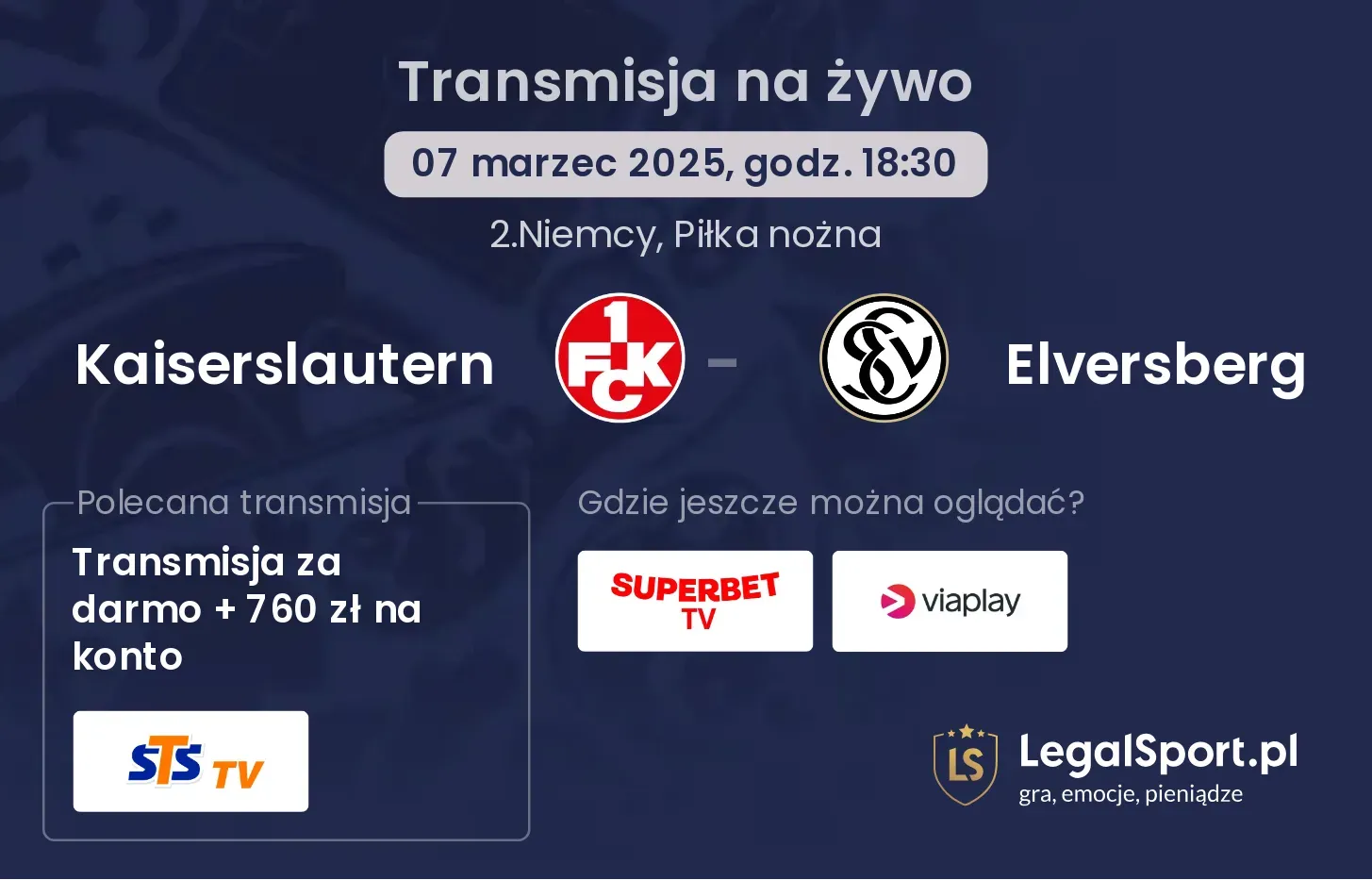 Transmisja na żywo

07 marzec 2025, godz. 18:30

2.Niemcy, Piłka nożna

Kaiserslautern

1 FCK

-

SV

Elversberg

Polecana transmisja

Transmisja za darmo + 760 zł na konto

STS TV

Gdzie jeszcze można oglądać?

SUPERBET TV

viaplay

LS

LegalSport.pl
gra, emocje, pieniądze